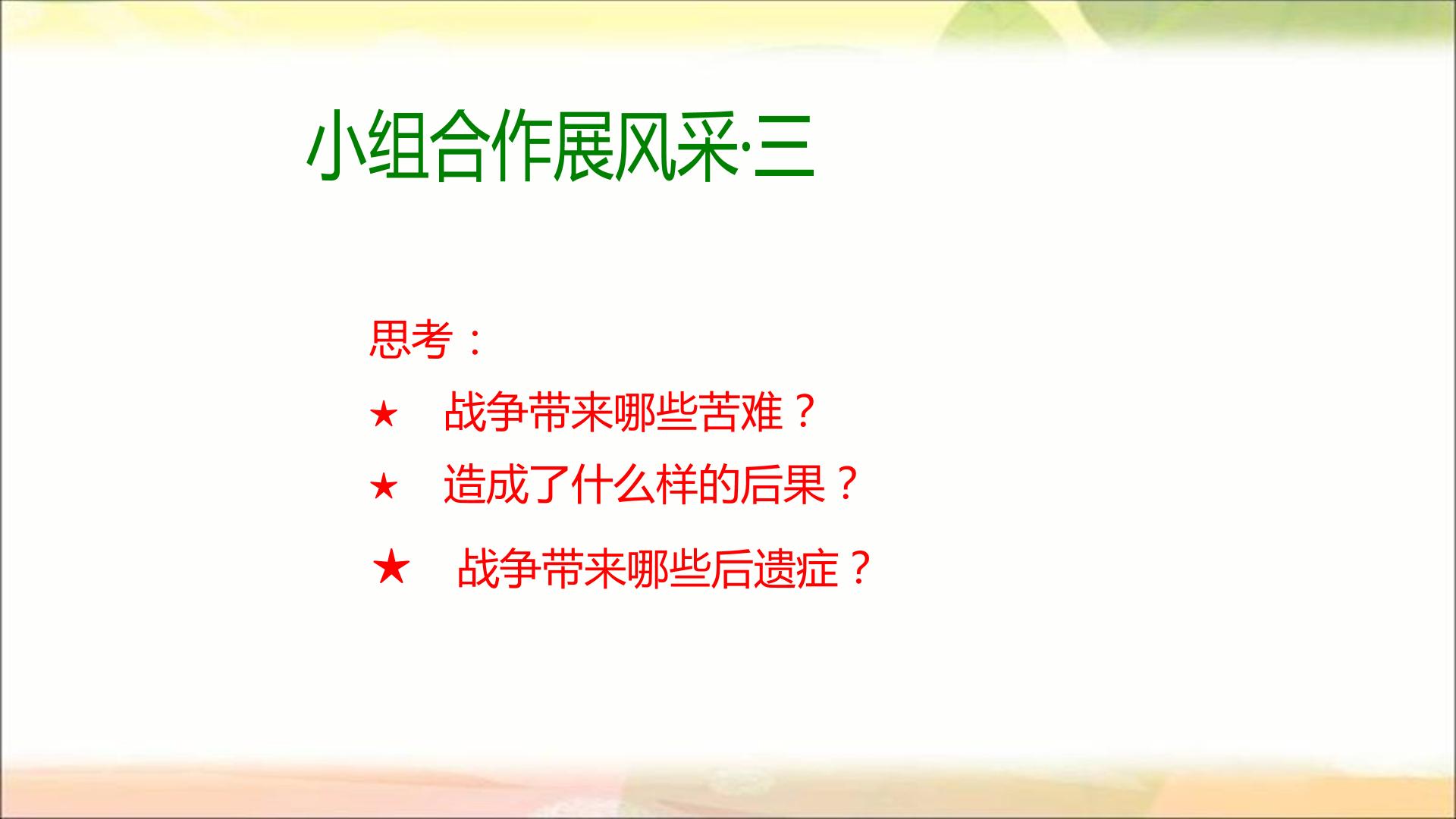 小组合作展风采·三

思考：

★ 战争带来哪些苦难？

★ 造成了什么样的后果？

★ 战争带来哪些后遗症？